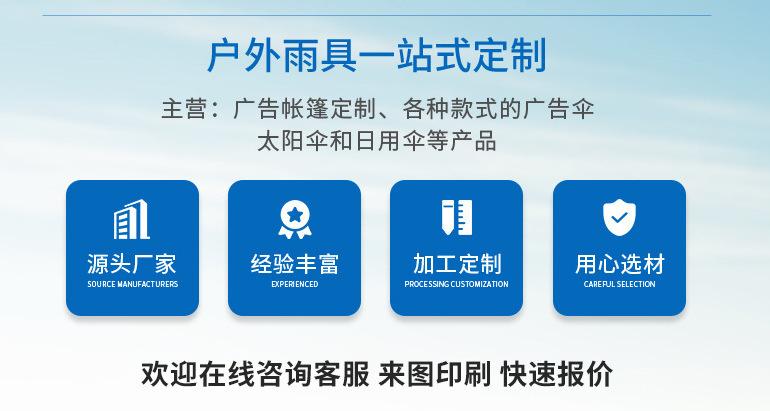 户外雨具一站式定制

主营：广告帐篷定制、各种款式的广告伞
太阳伞和日用伞等产品

源头厂家
SOURCE MANUFACTURERS

经验丰富
EXPERIENCED

加工定制
PROCESSING CUSTOMIZATION

用心选材
CAREFUL SELECTION

欢迎在线咨询客服 来图印刷 快速报价